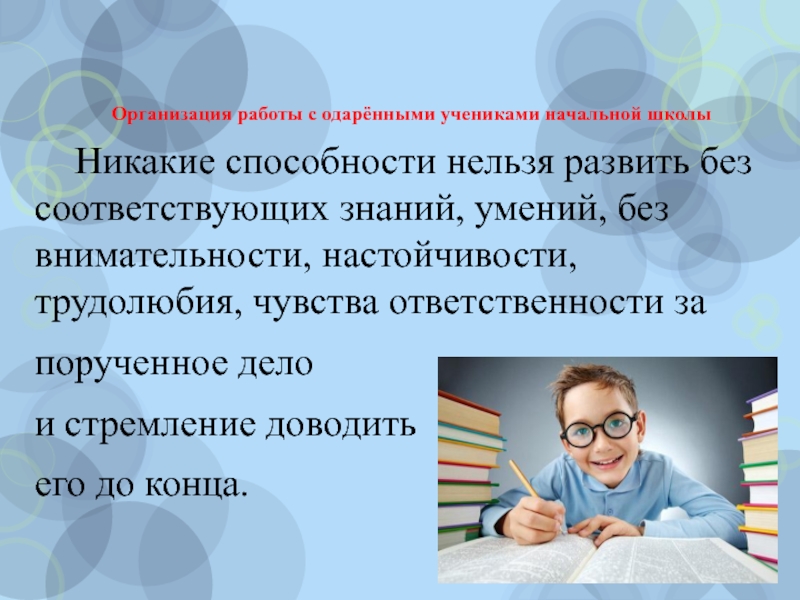 Организация работы с одарёнными учениками начальной школы

Никакие способности нельзя развить без соответствующих знаний, умений, без внимательности, настойчивости, трудолюбия, чувства ответственности за порученное дело

и стремление доводить

его до конца.